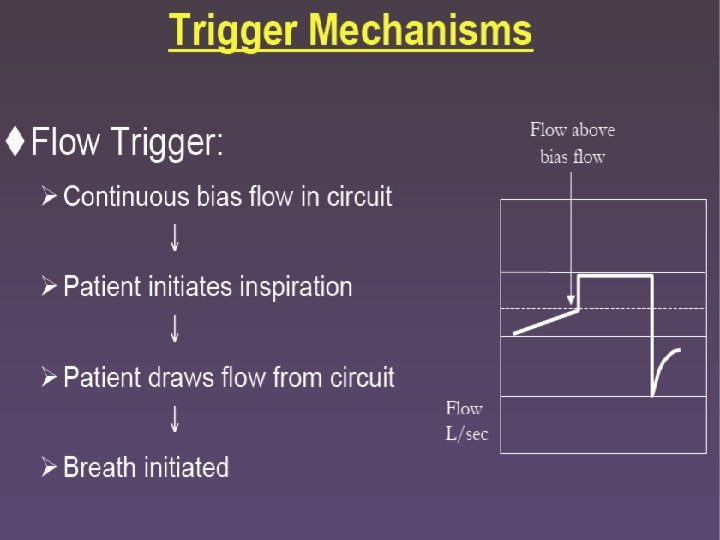 Trigger Mechanisms

♦ Flow Trigger:

➢ Continuous bias flow in circuit

↓

➢ Patient initiates inspiration

↓

➢ Patient draws flow from circuit

↓

➢ Breath initiated

Flow above bias flow

Flow L/sec